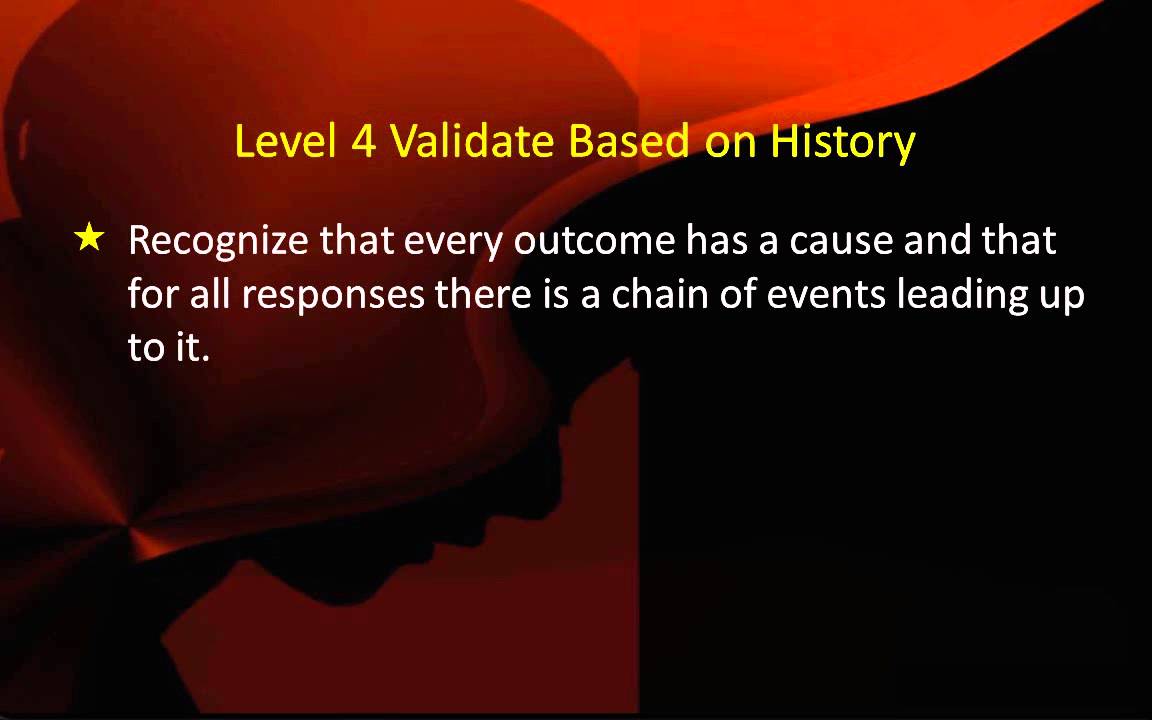 Level 4 Validate Based on History

★ Recognize that every outcome has a cause and that for all responses there is a chain of events leading up to it.